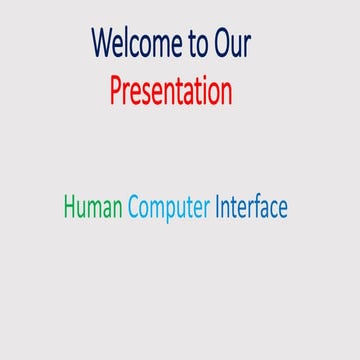 Welcome to Our Presentation

Human Computer Interface